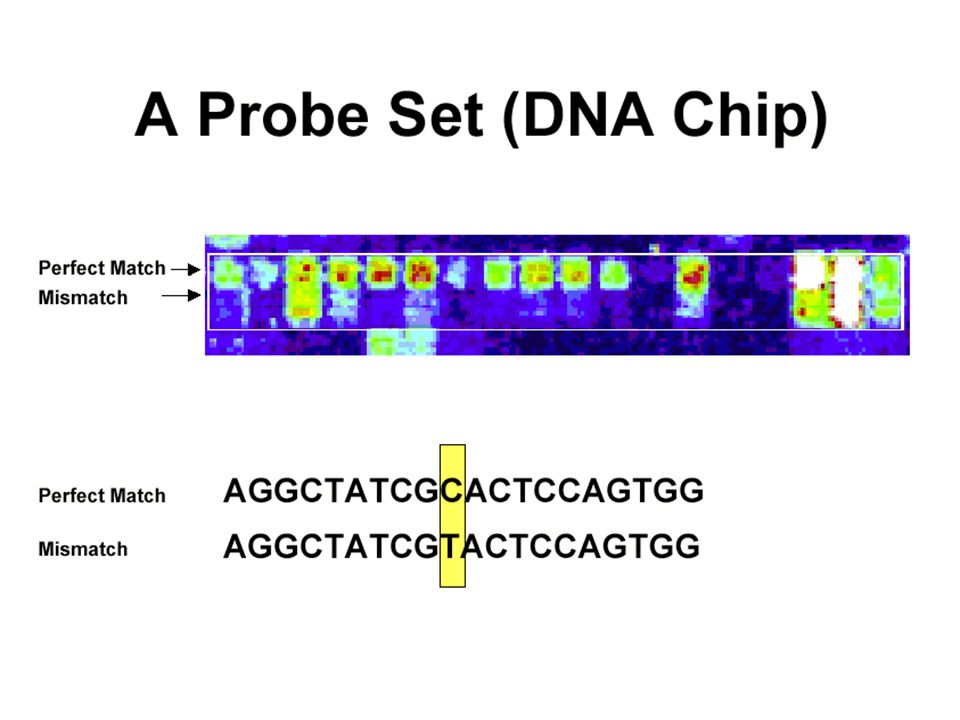 A Probe Set (DNA Chip)

Perfect Match
Mismatch

Perfect Match AGGCTATCGCACTCCAGTGG

Mismatch AGGCTATCGTACTCCAGTGG